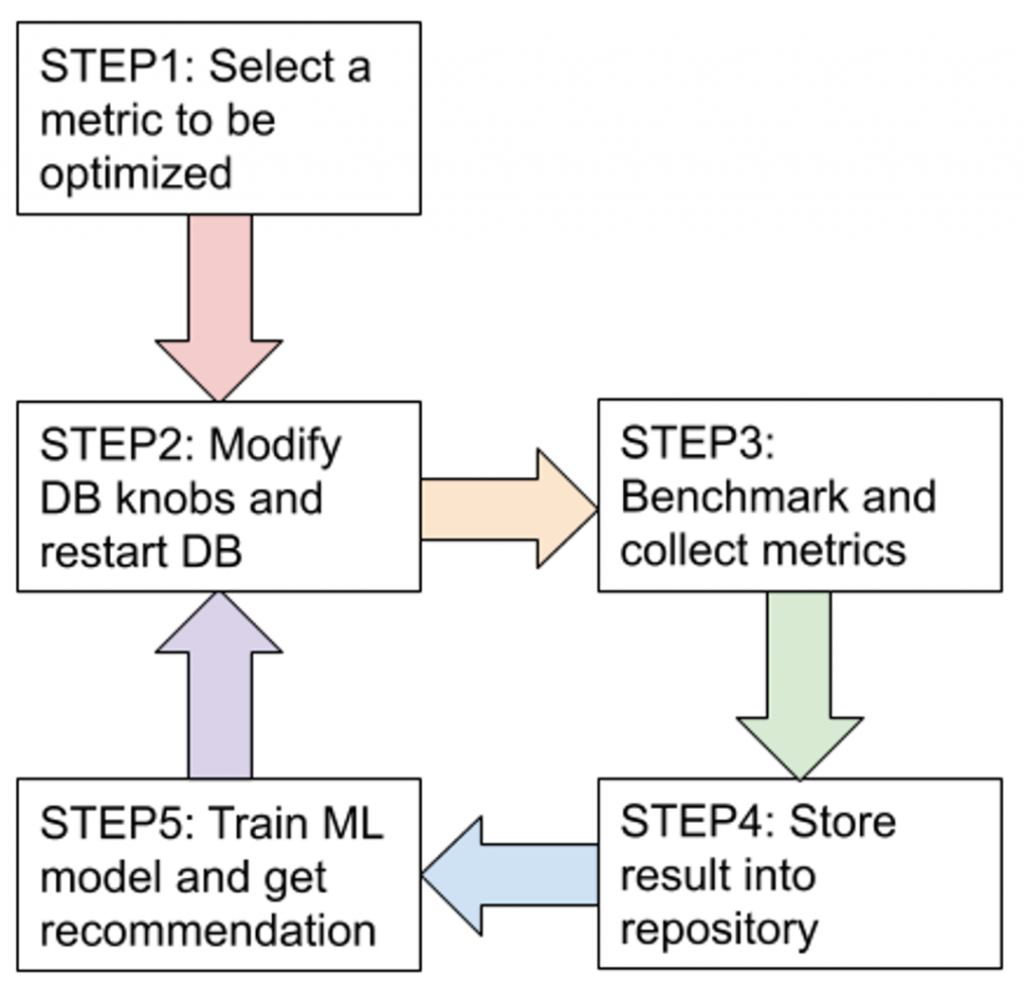 STEP1: Select a metric to be optimized

STEP2: Modify DB knobs and restart DB

STEP3: Benchmark and collect metrics

STEP4: Store result into repository

STEP5: Train ML model and get recommendation